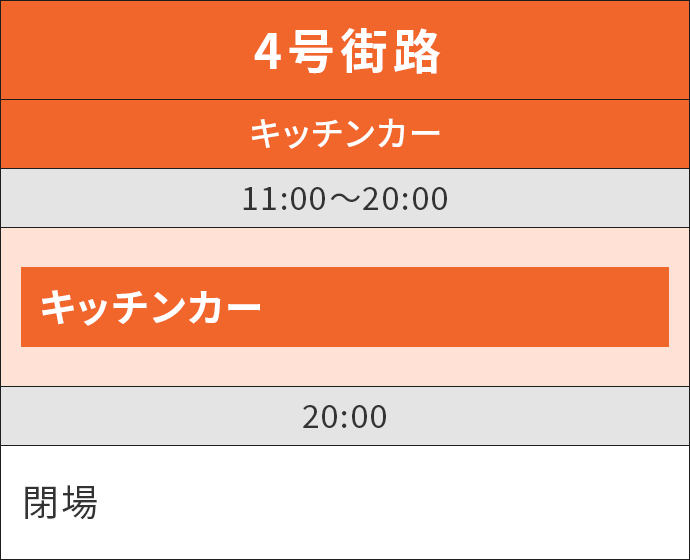 4号街路

キッチンカー

11:00～20:00

キッチンカー

20:00

閉場